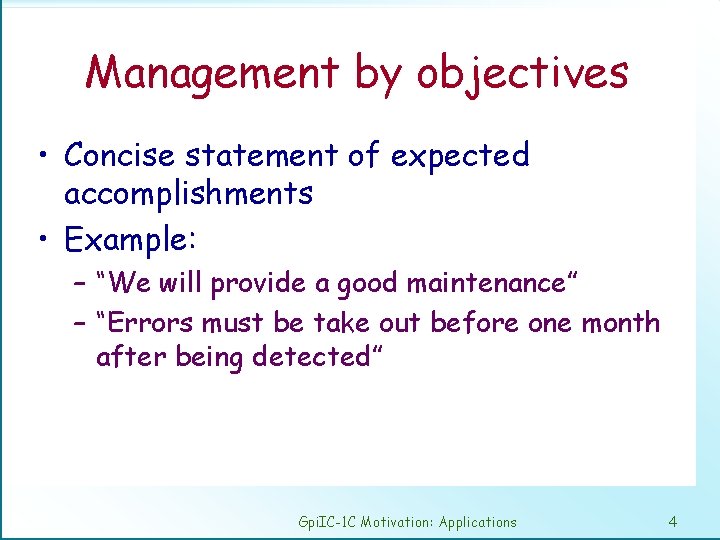 Management by objectives

• Concise statement of expected accomplishments
• Example:
– "We will provide a good maintenance"
– "Errors must be take out before one month after being detected"

GpiIC-1C Motivation: Applications

4